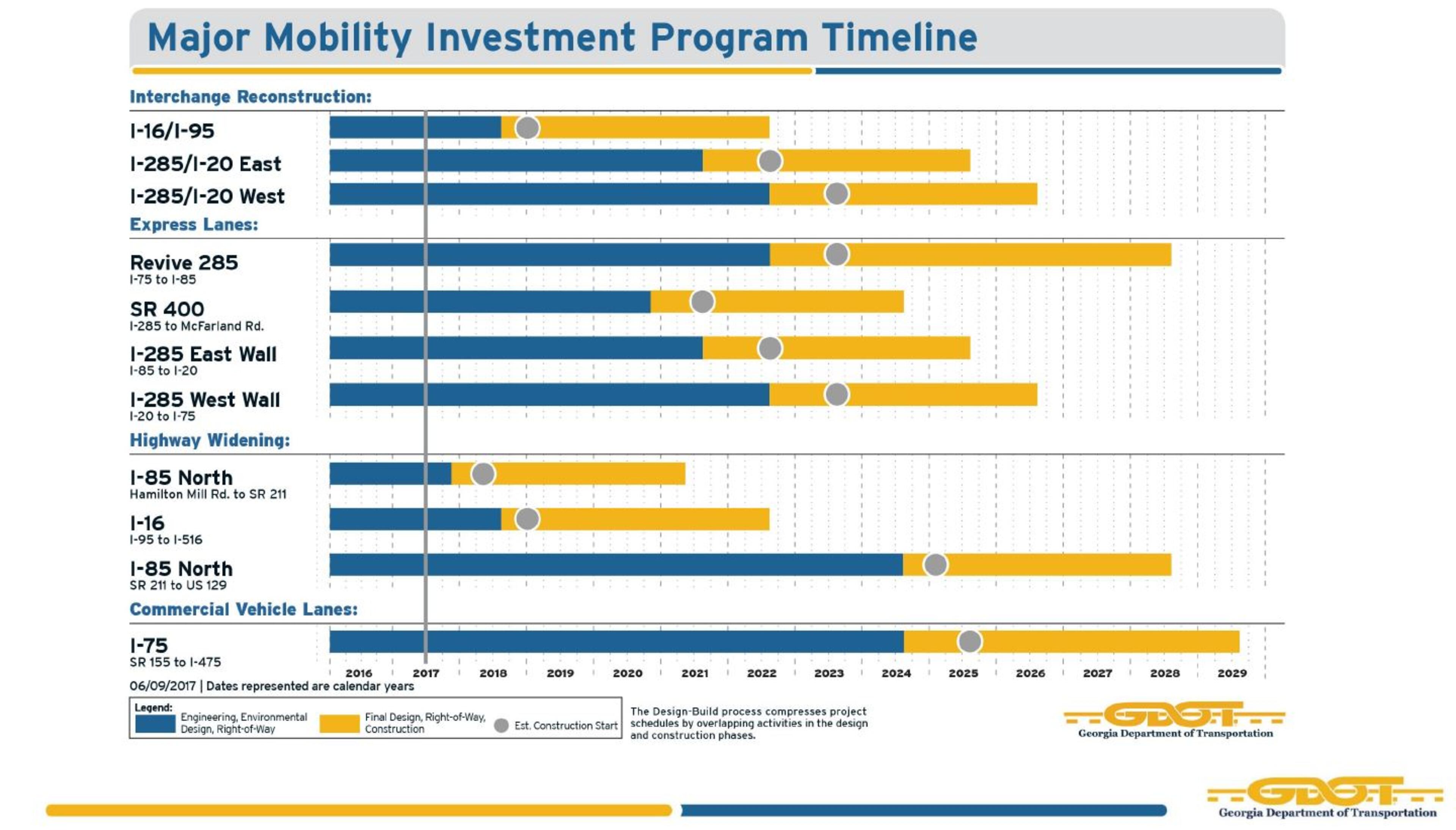 Major Mobility Investment Program Timeline

Interchange Reconstruction:

I-16/I-95

I-285/I-20 East

I-285/I-20 West

Express Lanes:

Revive 285
I-75 to I-85

SR 400
I-285 to McFarland Rd.

I-285 East Wall
I-85 to I-20

I-285 West Wall
I-20 to I-75

Highway Widening:

I-85 North
Hamilton Mill Rd. to SR 211

I-16
I-95 to I-516

I-85 North
SR 211 to US 129

Commercial Vehicle Lanes:

I-75
SR 155 to I-475

2016 2017 2018 2019 2020 2021 2022 2023 2024 2025 2026 2027 2028 2029

06/09/2017 | Dates represented are calendar years

Legend:
Engineering, Environmental Design, Right-of-Way
Final Design, Right-of-Way, Construction
Est. Construction Start

The Design-Build process compresses project schedules by overlapping activities in the design and construction phases.

GDOT
Georgia Department of Transportation

GDOT
Georgia Department of Transportation